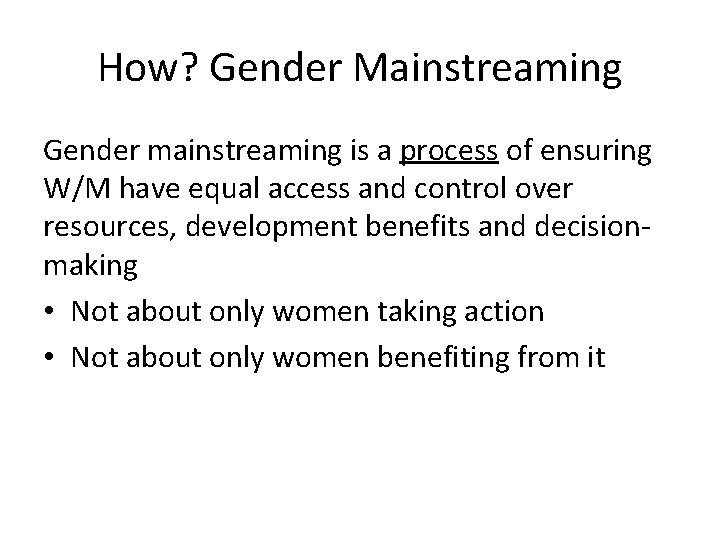 How? Gender Mainstreaming

Gender mainstreaming is a process of ensuring W/M have equal access and control over resources, development benefits and decision-making

• Not about only women taking action
• Not about only women benefiting from it